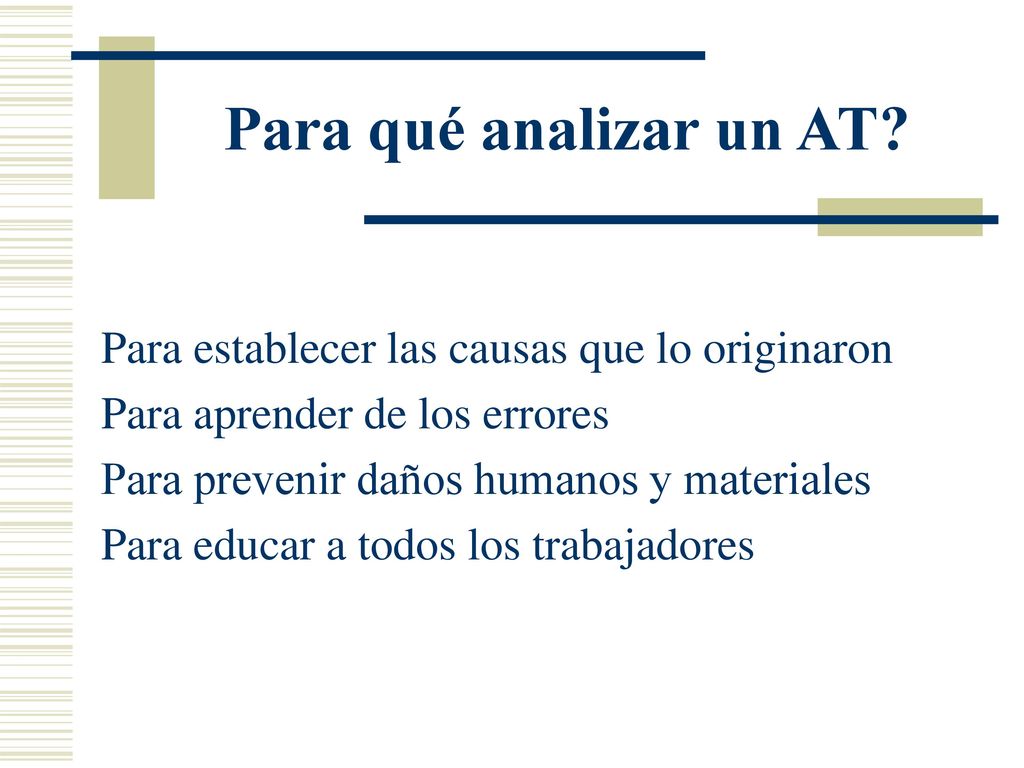 Para qué analizar un AT?

Para establecer las causas que lo originaron

Para aprender de los errores

Para prevenir daños humanos y materiales

Para educar a todos los trabajadores